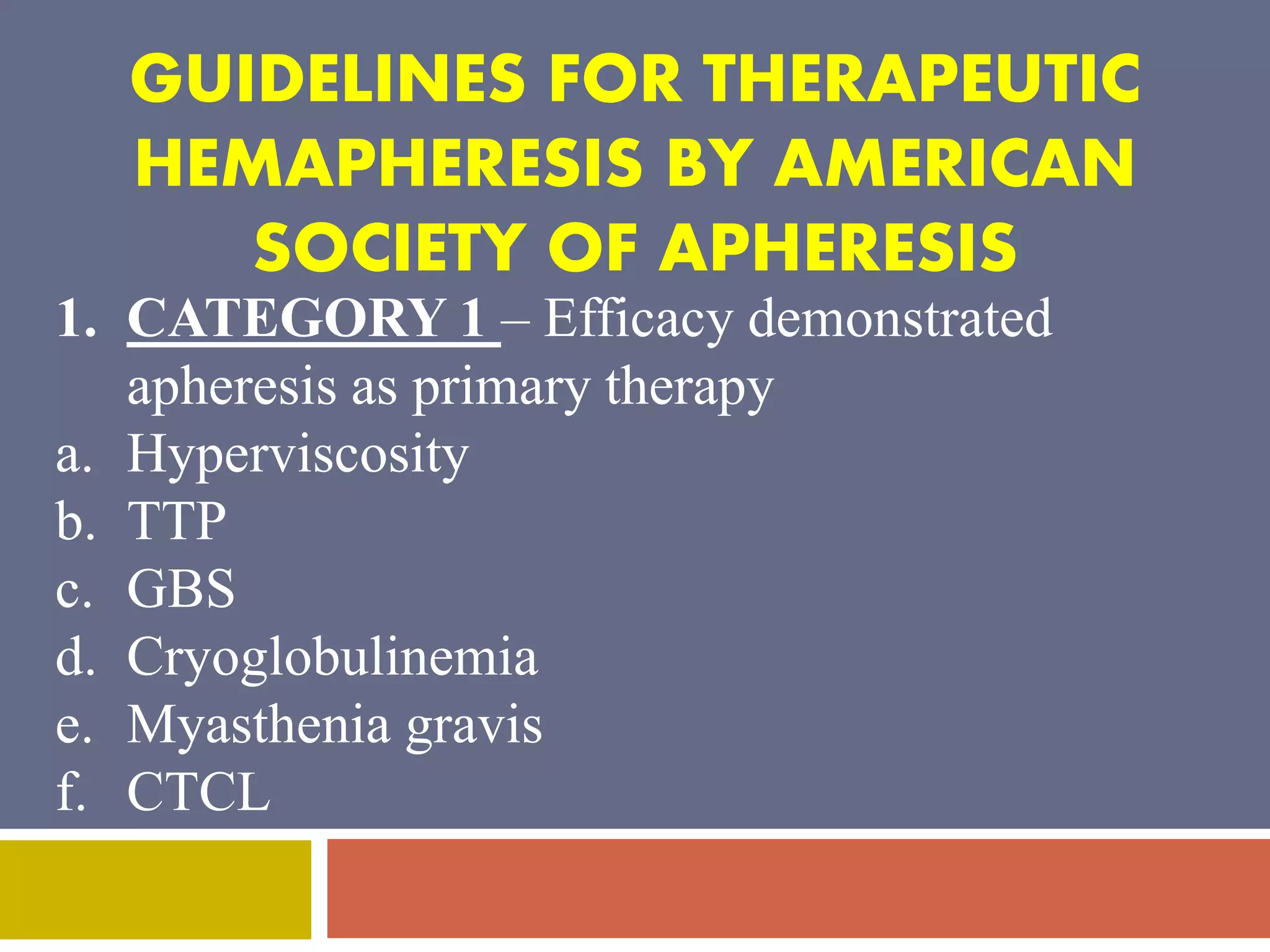 GUIDELINES FOR THERAPEUTIC HEMAPHERESIS BY AMERICAN SOCIETY OF APHERESIS

1. CATEGORY 1 – Efficacy demonstrated apheresis as primary therapy
a. Hyperviscosity
b. TTP
c. GBS
d. Cryoglobulinemia
e. Myasthenia gravis
f. CTCL